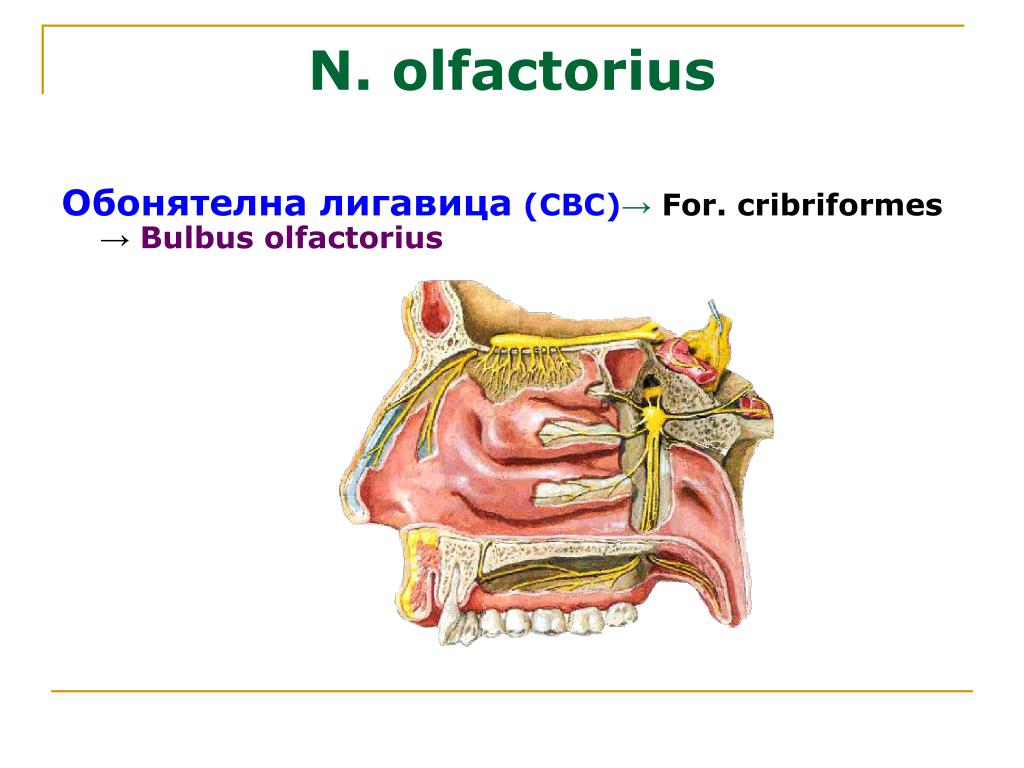 N. olfactorius

Обонятелна лигавица (СВС)→ For. cribriformes → Bulbus olfactorius